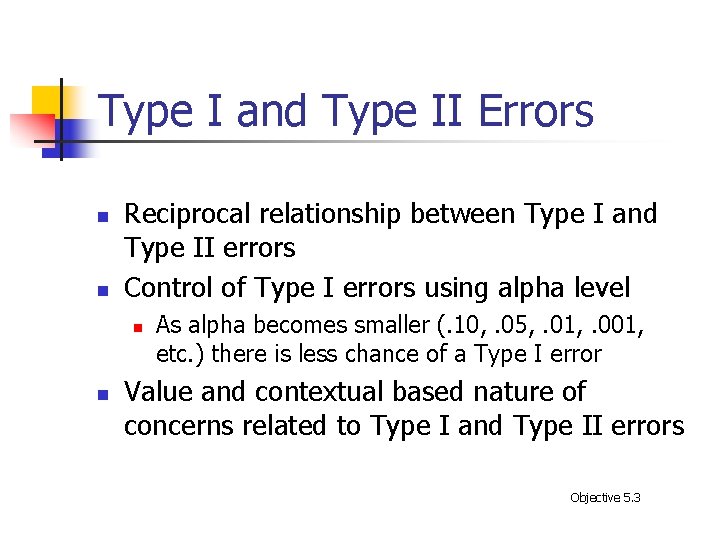 Type I and Type II Errors

- Reciprocal relationship between Type I and Type II errors
- Control of Type I errors using alpha level
  - As alpha becomes smaller (.10, .05, .01, .001, etc.) there is less chance of a Type I error
- Value and contextual based nature of concerns related to Type I and Type II errors

Objective 5.3